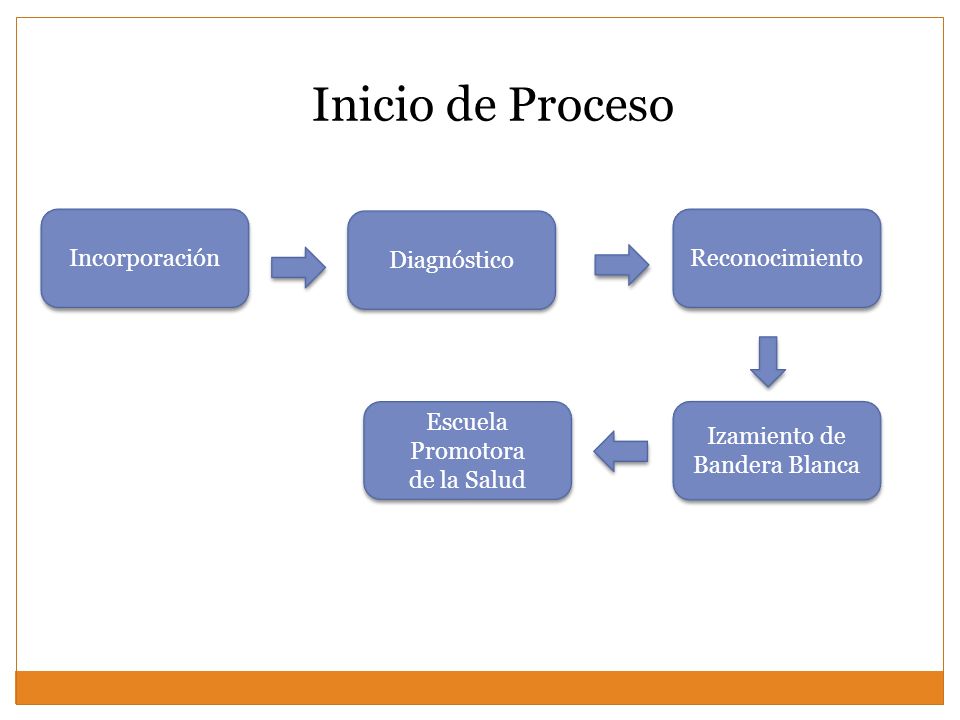 Inicio de Proceso

Incorporación

Diagnóstico

Reconocimiento

Izamiento de Bandera Blanca

Escuela Promotora de la Salud